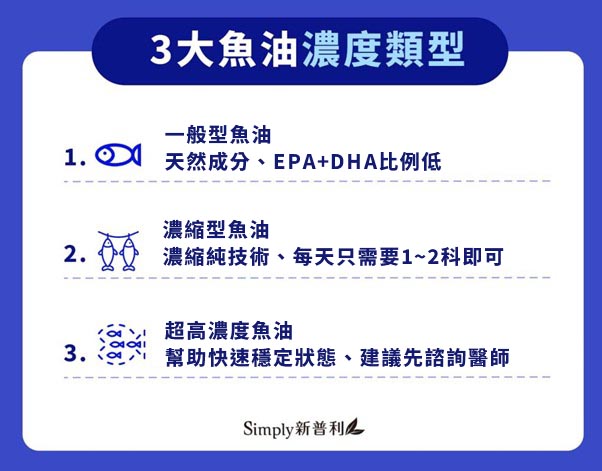 3大魚油濃度類型

1. 一般型魚油
天然成分、EPA+DHA比例低

2. 濃縮型魚油
濃縮純技術、每天只需要1~2科即可

3. 超高濃度魚油
幫助快速穩定狀態、建議先諮詢醫師

Simply新普利